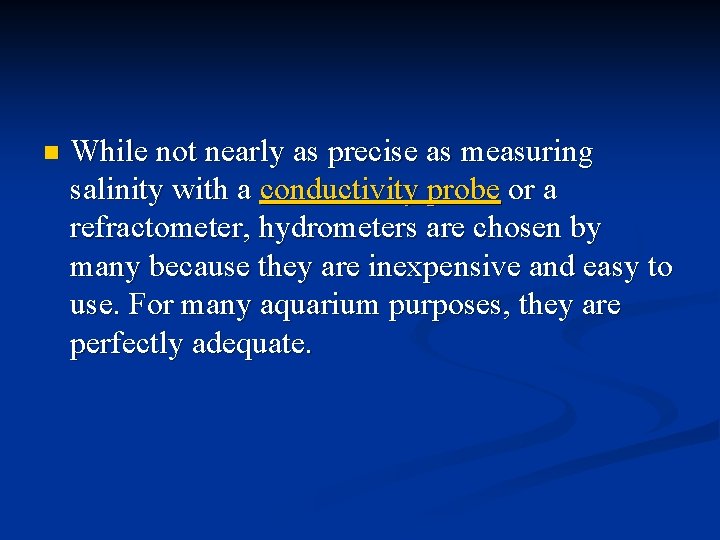 While not nearly as precise as measuring salinity with a conductivity probe or a refractometer, hydrometers are chosen by many because they are inexpensive and easy to use. For many aquarium purposes, they are perfectly adequate.